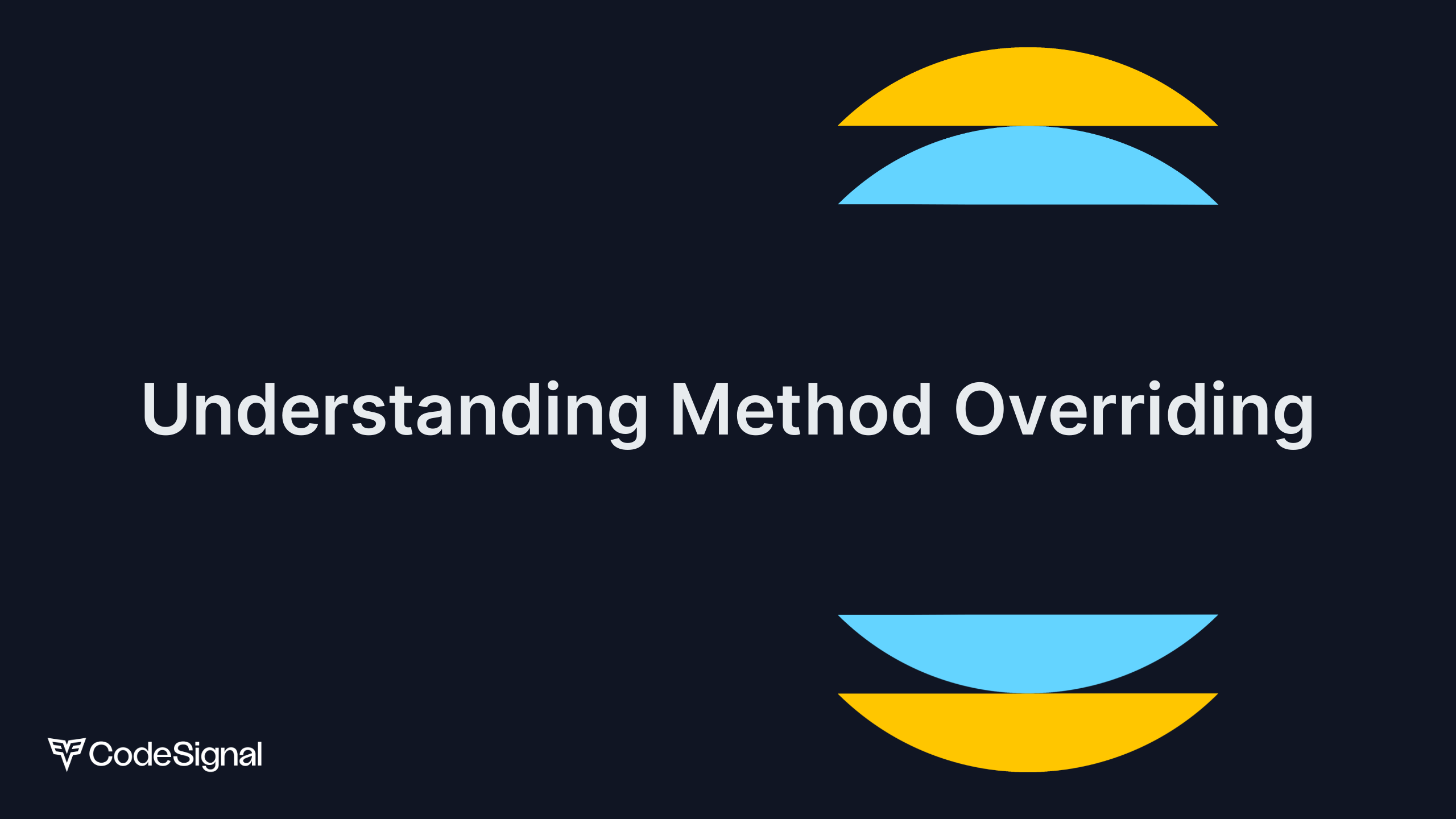 Understanding Method Overriding

CodeSignal